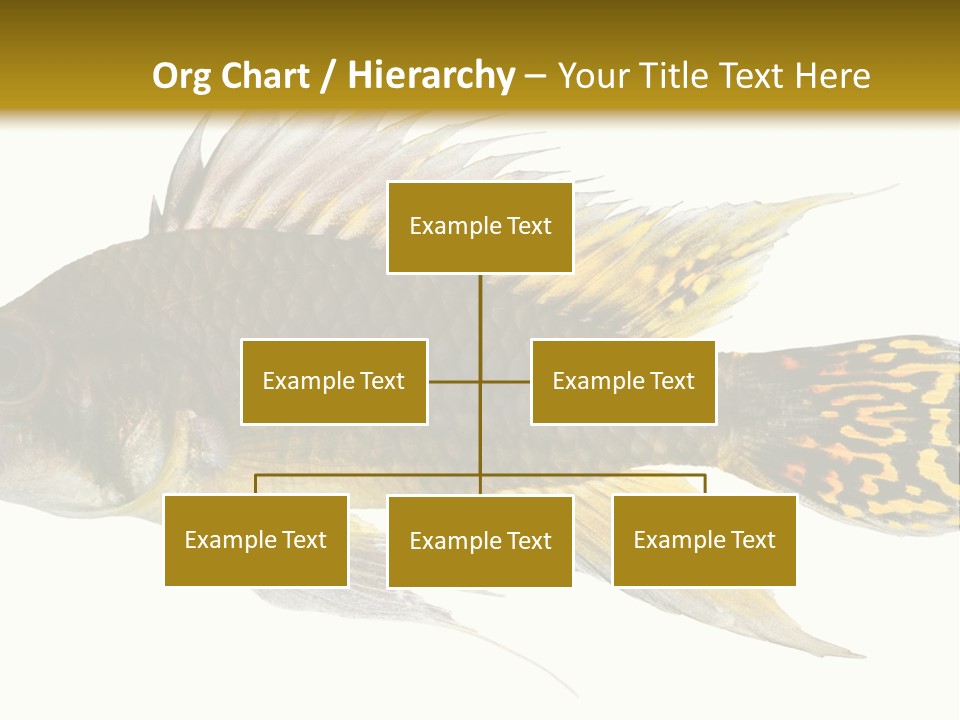 Org Chart / Hierarchy – Your Title Text Here

Example Text

Example Text

Example Text

Example Text

Example Text

Example Text